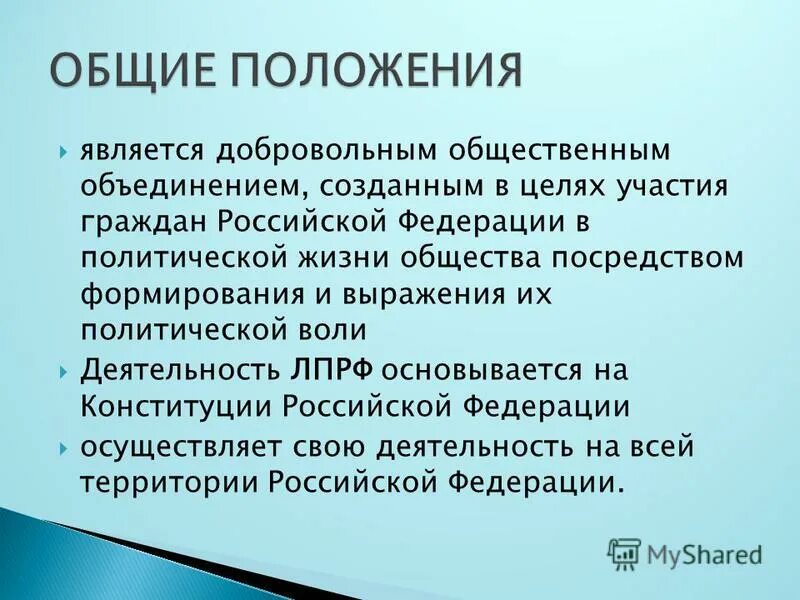 ОБЩИЕ ПОЛОЖЕНИЯ

является добровольным общественным объединением, созданным в целях участия граждан Российской Федерации в политической жизни общества посредством формирования и выражения их политической воли

Деятельность ЛПРФ основывается на Конституции Российской Федерации

осуществляет свою деятельность на всей территории Российской Федерации.

MyShared